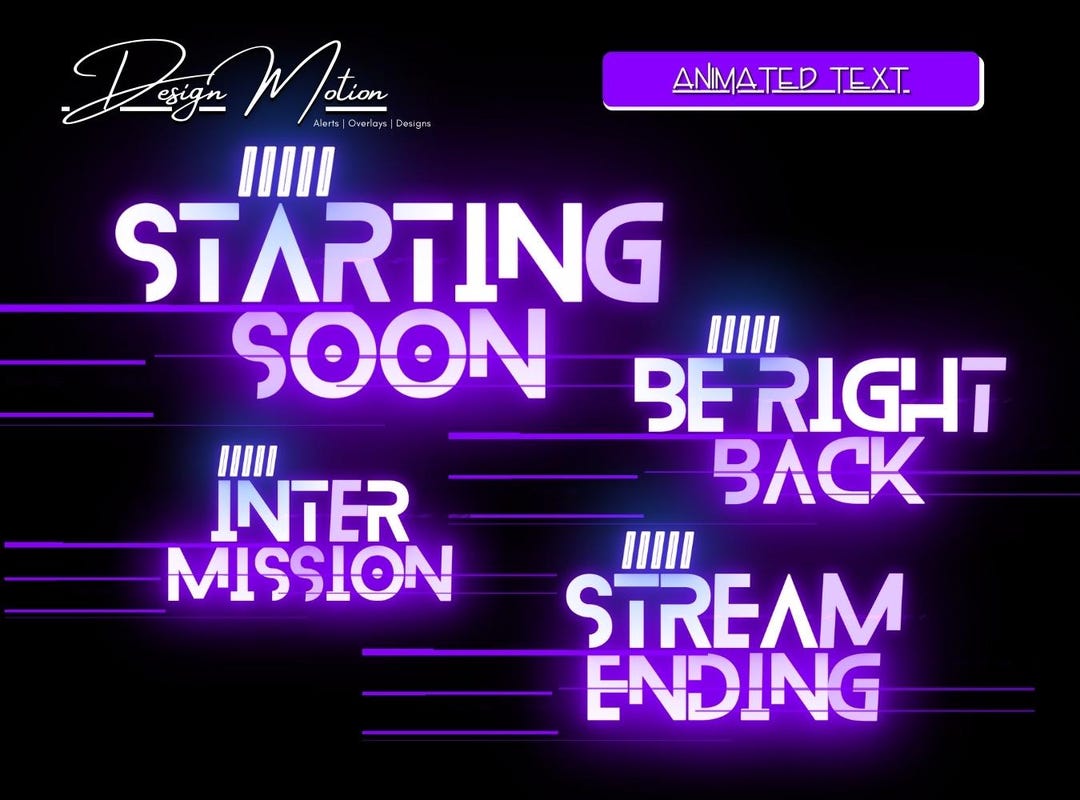 Design Motion
Alerts | Overlays | Designs

ANIMATED TEXT

STARTING SOON

BE RIGHT BACK

INTER MISSION

STREAM ENDING